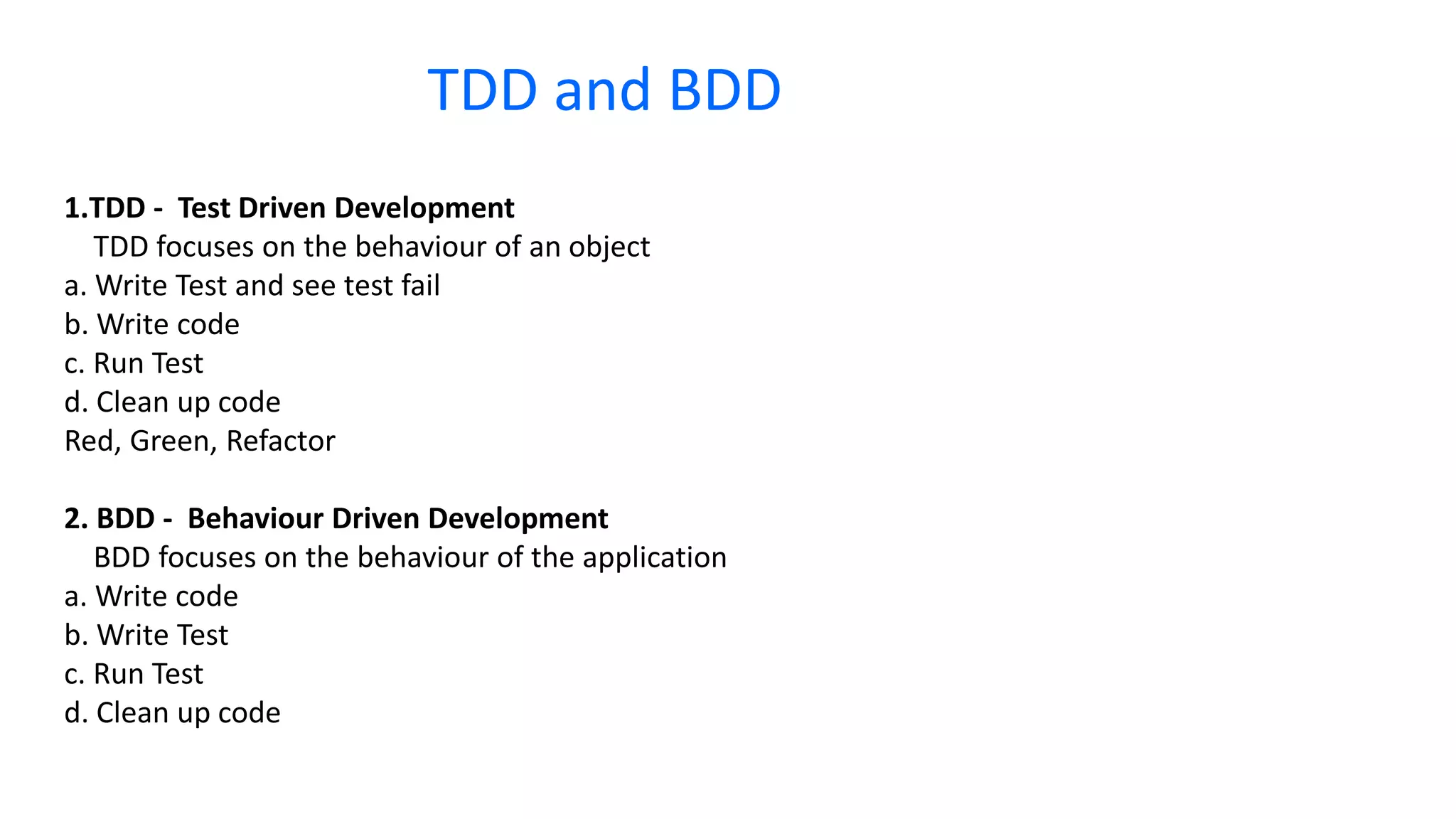 TDD and BDD

1.TDD - Test Driven Development
TDD focuses on the behaviour of an object
a. Write Test and see test fail
b. Write code
c. Run Test
d. Clean up code
Red, Green, Refactor

2. BDD - Behaviour Driven Development
BDD focuses on the behaviour of the application
a. Write code
b. Write Test
c. Run Test
d. Clean up code